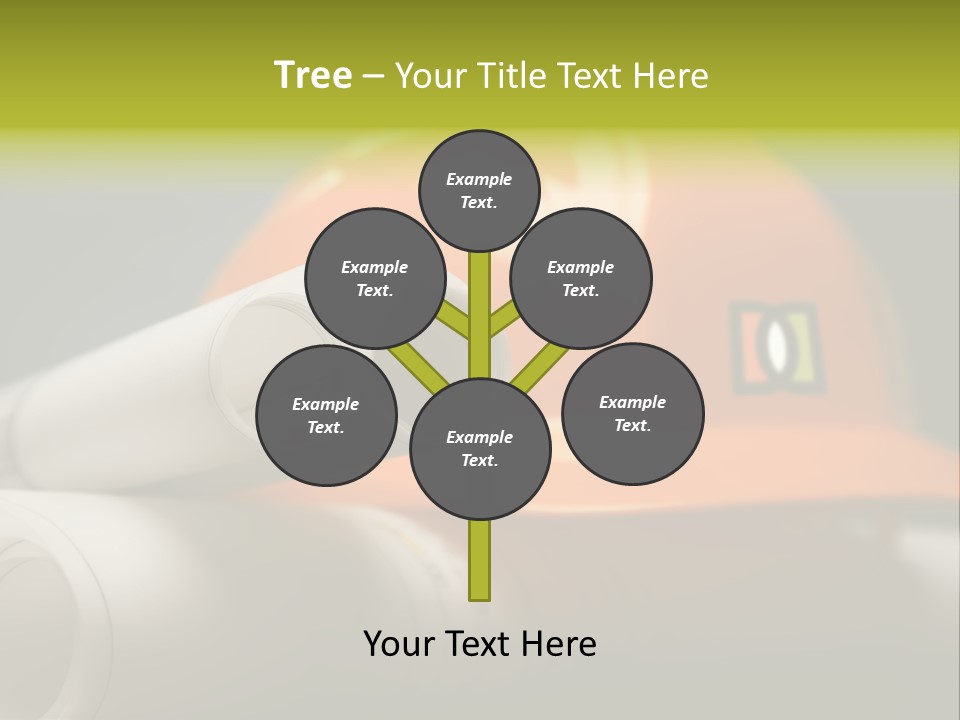 Tree – Your Title Text Here

Example Text.

Example Text.

Example Text.

Example Text.

Example Text.

Example Text.

Your Text Here